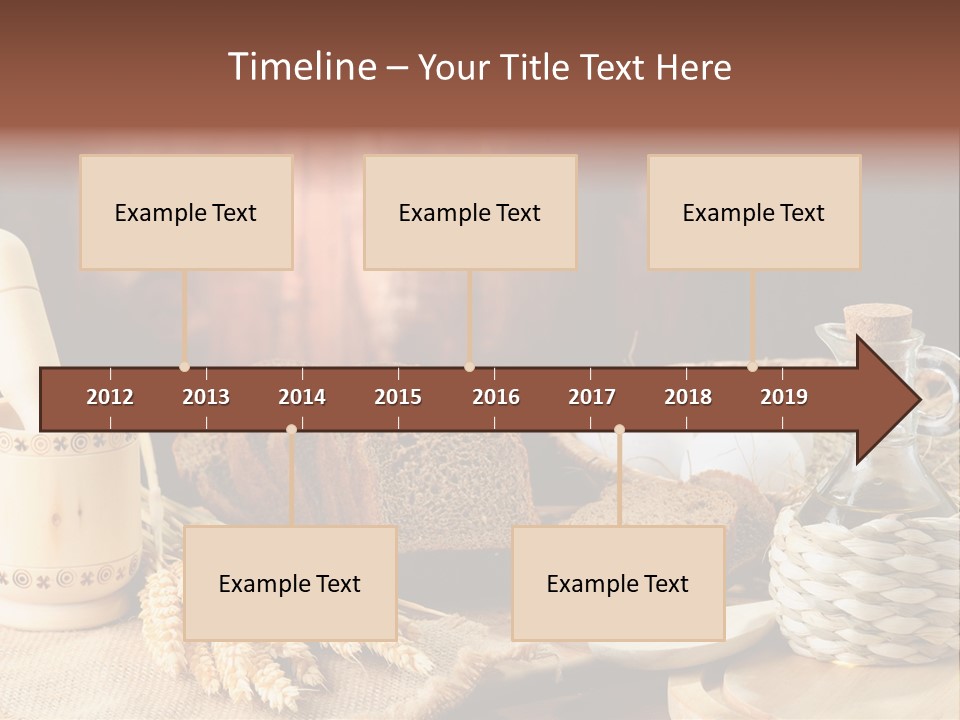 Timeline – Your Title Text Here

Example Text

Example Text

Example Text

2012 2013 2014 2015 2016 2017 2018 2019

Example Text

Example Text